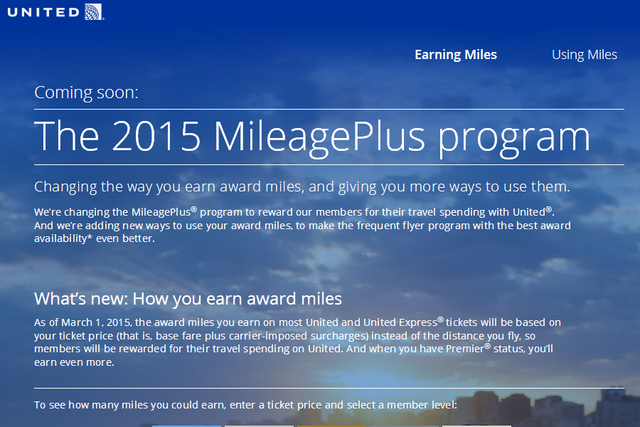 UNITED

Earning Miles

Using Miles

Coming soon:

The 2015 MileagePlus program

Changing the way you earn award miles, and giving you more ways to use them.

We're changing the MileagePlus® program to reward our members for their travel spending with United®. And we're adding new ways to use your award miles, to make the frequent flyer program with the best award availability* even better.

What's new: How you earn award miles

As of March 1, 2015, the award miles you earn on most United and United Express® tickets will be based on your ticket price (that is, base fare plus carrier-imposed surcharges) instead of the distance you fly, so members will be rewarded for their travel spending on United. And when you have Premier® status, you'll earn even more.

To see how many miles you could earn, enter a ticket price and select a member level: